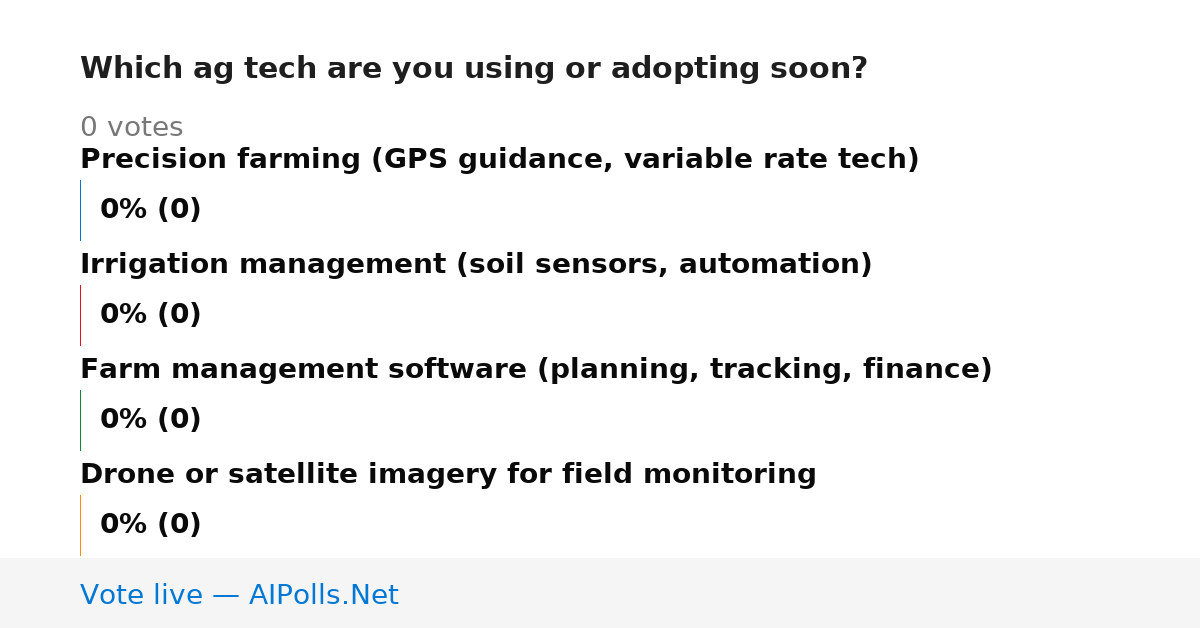 Which ag tech are you using or adopting soon?

0 votes

Precision farming (GPS guidance, variable rate tech)

0% (0)

Irrigation management (soil sensors, automation)

0% (0)

Farm management software (planning, tracking, finance)

0% (0)

Drone or satellite imagery for field monitoring

0% (0)

Vote live — AIPolls.Net